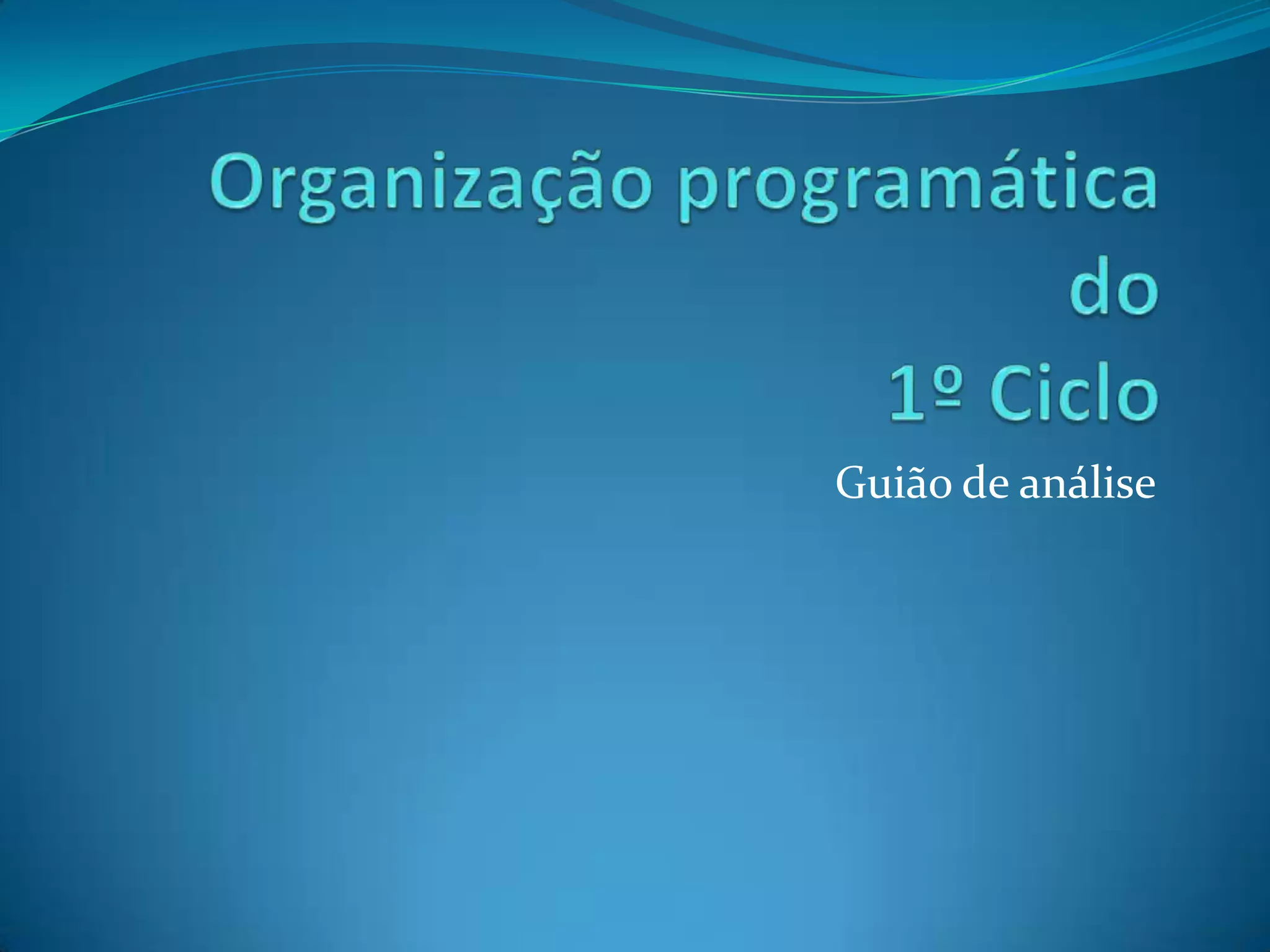 Organização programática do 1º Ciclo

Guião de análise